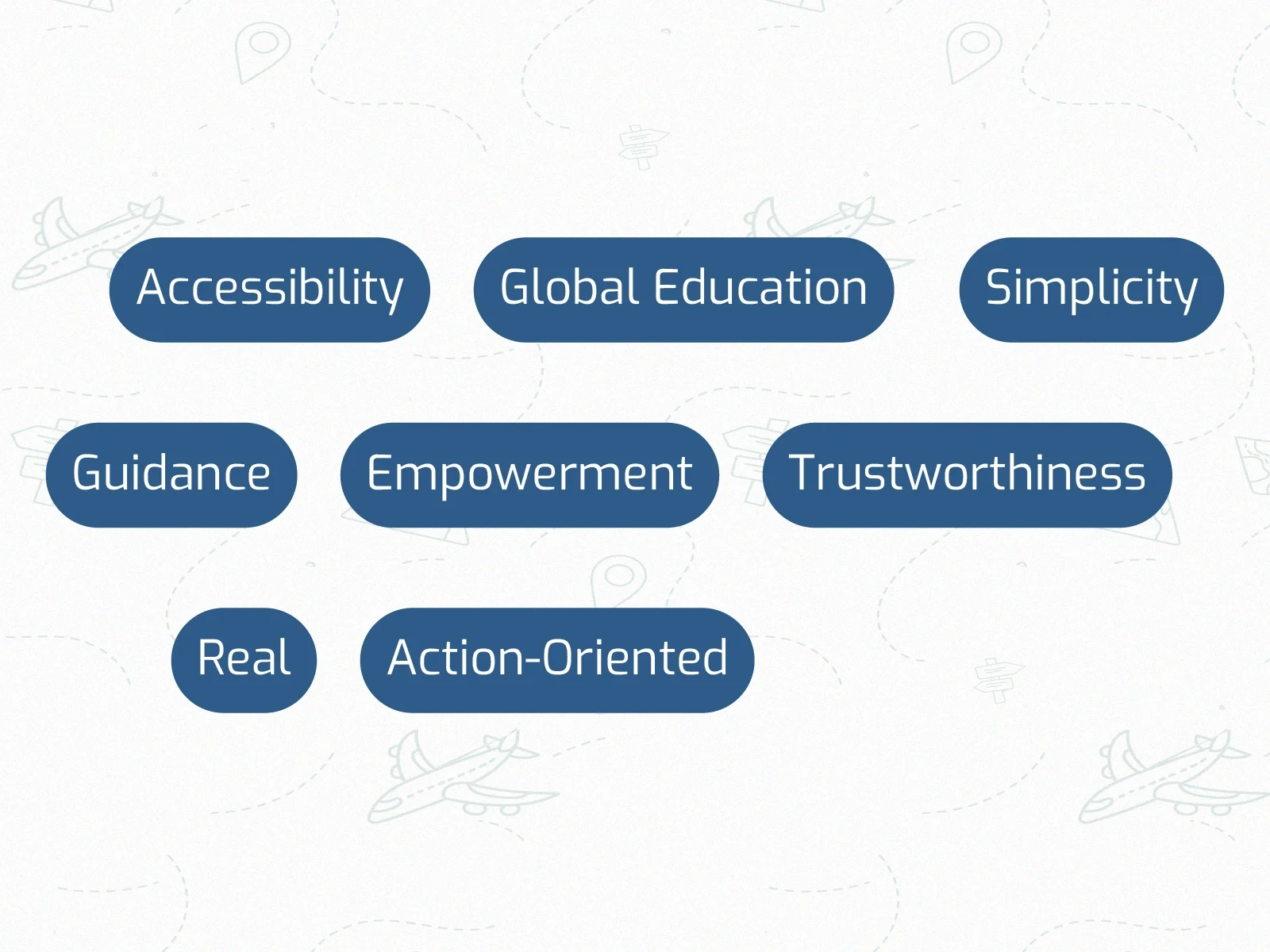 Accessibility

Global Education

Simplicity

Guidance

Empowerment

Trustworthiness

Real

Action-Oriented